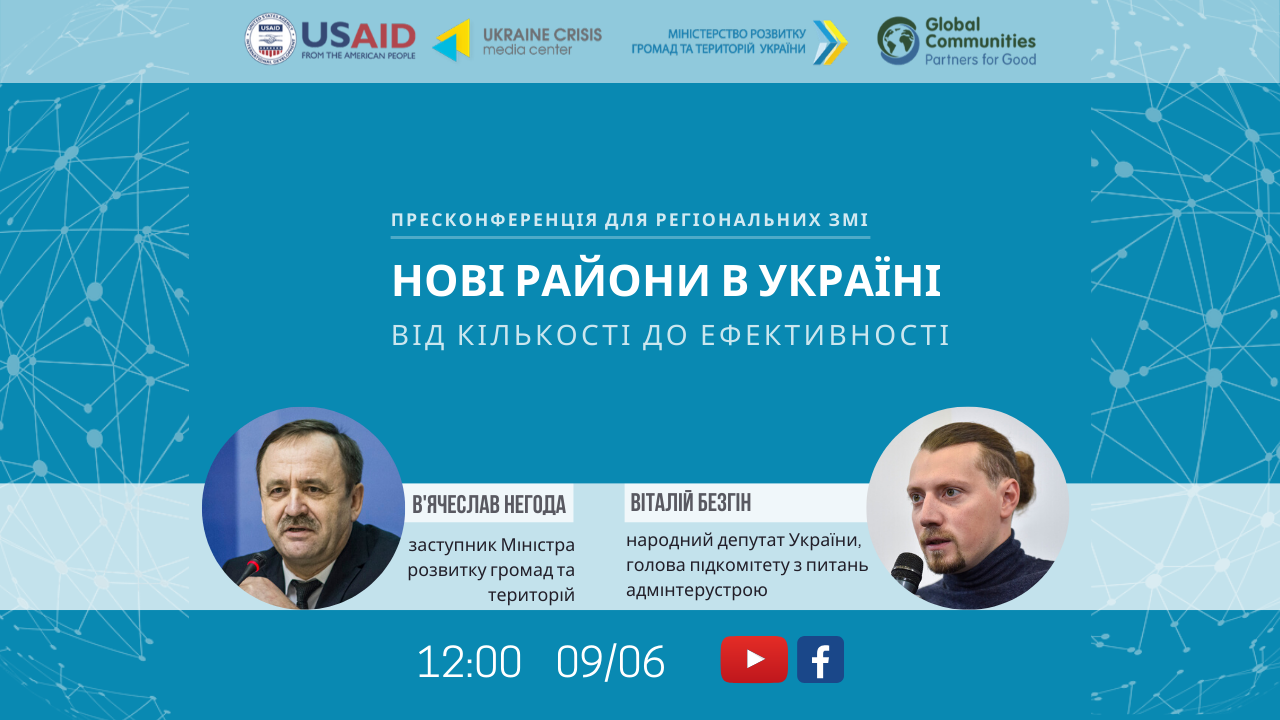 USAID FROM THE AMERICAN PEOPLE

UKRAINE CRISIS media center

МІНІСТЕРСТВО РОЗВИТКУ ГРОМАД ТА ТЕРИТОРІЙ УКРАЇНИ

Global Communities Partners for Good

ПРЕСКОНФЕРЕНЦІЯ ДЛЯ РЕГІОНАЛЬНИХ ЗМІ

НОВІ РАЙОНИ В УКРАЇНІ

ВІД КІЛЬКОСТІ ДО ЕФЕКТИВНОСТІ

В'ЯЧЕСЛАВ НЕГОДА

заступник Міністра розвитку громад та територій

ВІТАЛІЙ БЕЗГІН

народний депутат України, голова підкомітету з питань адмінтерустрою

12:00 09/06